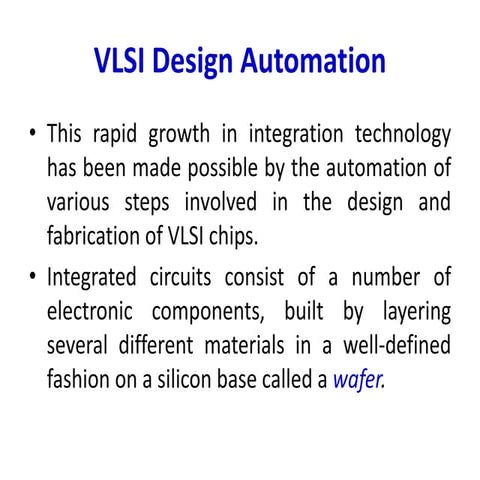 VLSI Design Automation

• This rapid growth in integration technology has been made possible by the automation of various steps involved in the design and fabrication of VLSI chips.

• Integrated circuits consist of a number of electronic components, built by layering several different materials in a well-defined fashion on a silicon base called a wafer.